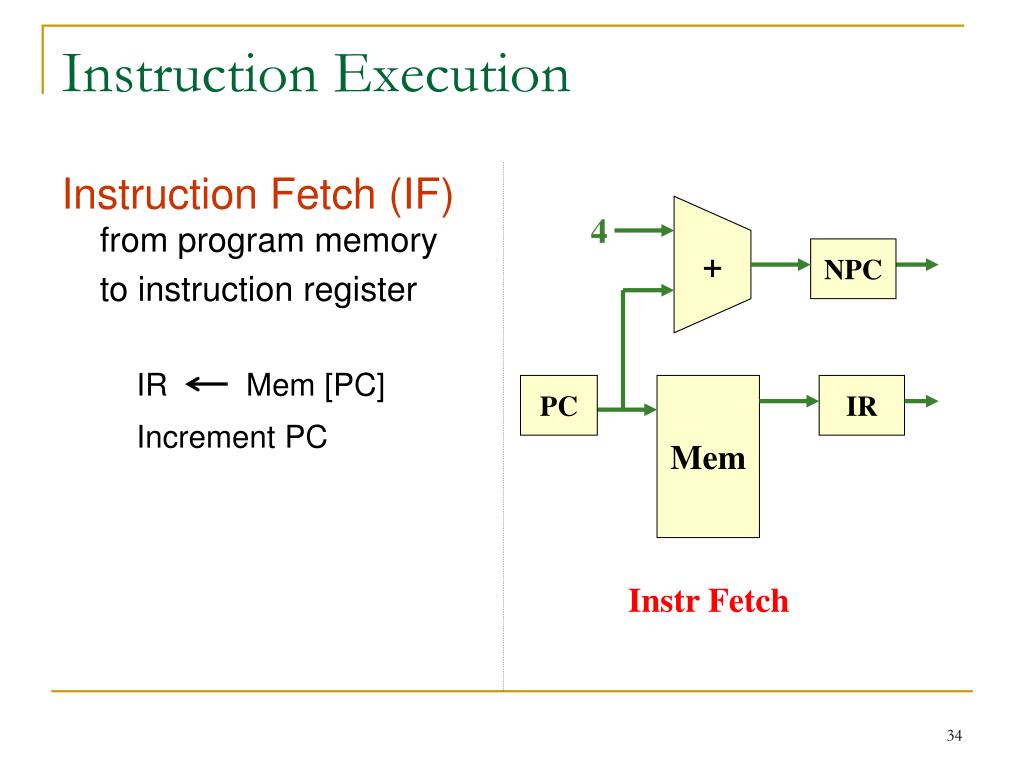 Instruction Execution

Instruction Fetch (IF)
from program memory
to instruction register

IR $\leftarrow$ Mem [PC]
Increment PC

4
+
NPC
PC
Mem
IR

Instr Fetch

34